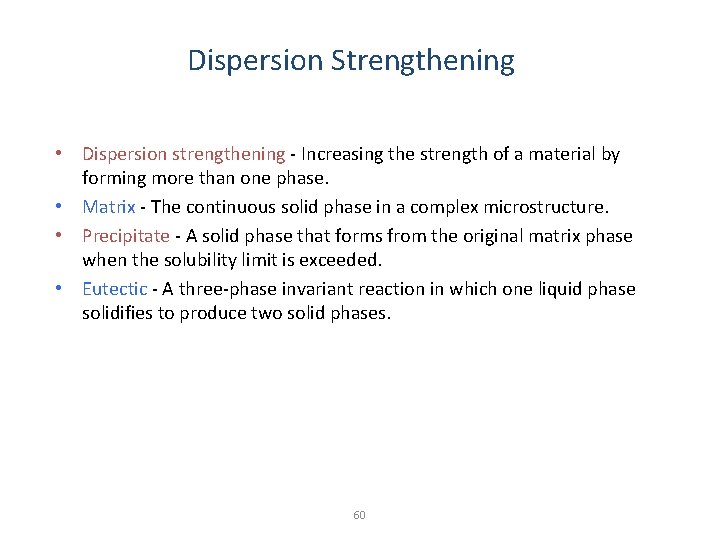 Dispersion Strengthening

• Dispersion strengthening - Increasing the strength of a material by forming more than one phase.
• Matrix - The continuous solid phase in a complex microstructure.
• Precipitate - A solid phase that forms from the original matrix phase when the solubility limit is exceeded.
• Eutectic - A three-phase invariant reaction in which one liquid phase solidifies to produce two solid phases.

60